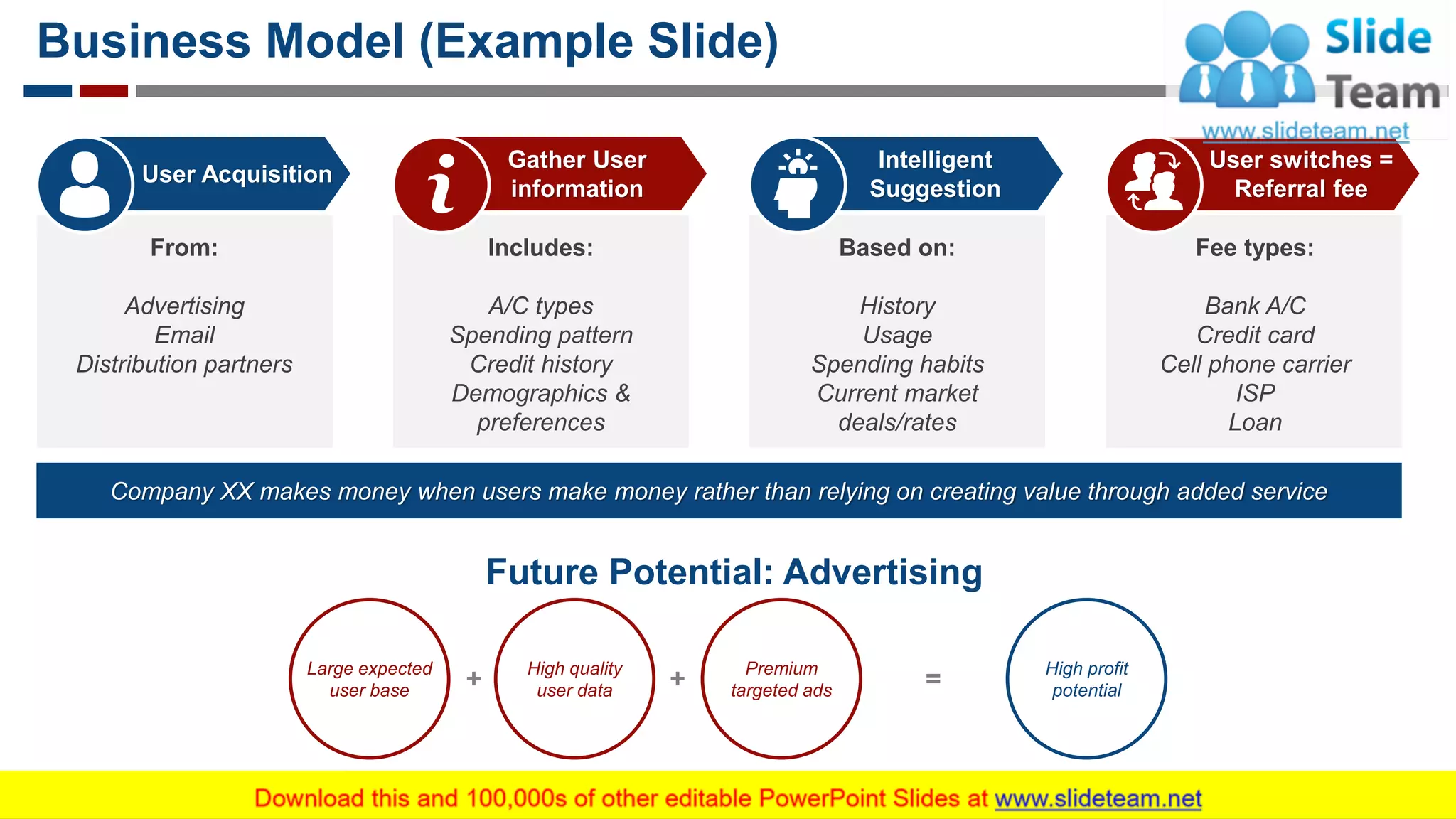 Business Model (Example Slide)

Slide Team
www.slideteam.net

User Acquisition

From:

Advertising
Email
Distribution partners

Gather User information

Includes:

A/C types
Spending pattern
Credit history
Demographics & preferences

Intelligent Suggestion

Based on:

History
Usage
Spending habits
Current market deals/rates

User switches = Referral fee

Fee types:

Bank A/C
Credit card
Cell phone carrier
ISP
Loan

Company XX makes money when users make money rather than relying on creating value through added service

Future Potential: Advertising

Large expected user base + High quality user data + Premium targeted ads = High profit potential

Download this and 100,000s of other editable PowerPoint Slides at www.slideteam.net